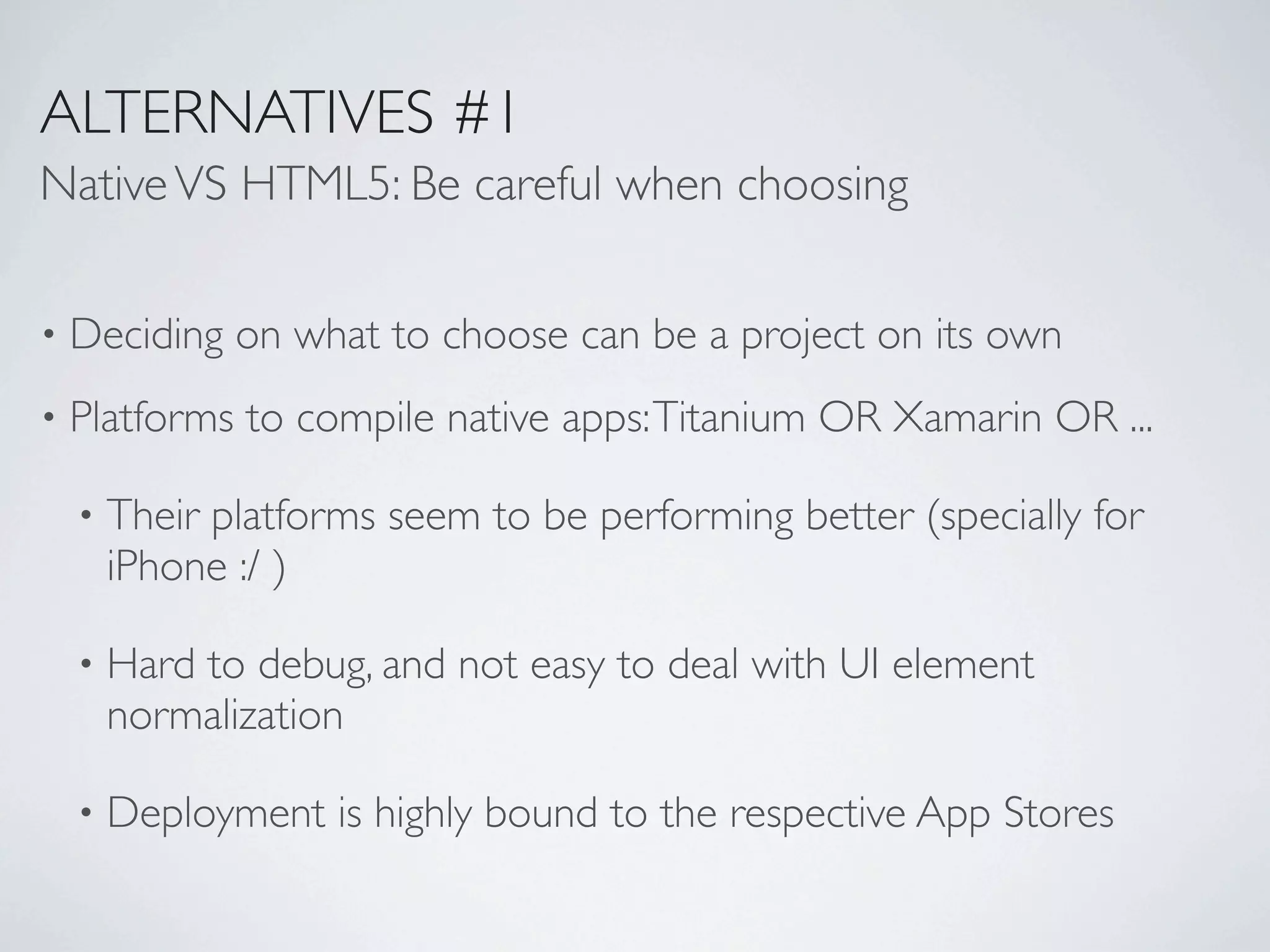 ALTERNATIVES #1

Native VS HTML5: Be careful when choosing

• Deciding on what to choose can be a project on its own

• Platforms to compile native apps: Titanium OR Xamarin OR ...

• Their platforms seem to be performing better (specially for iPhone :/ )

• Hard to debug, and not easy to deal with UI element normalization

• Deployment is highly bound to the respective App Stores